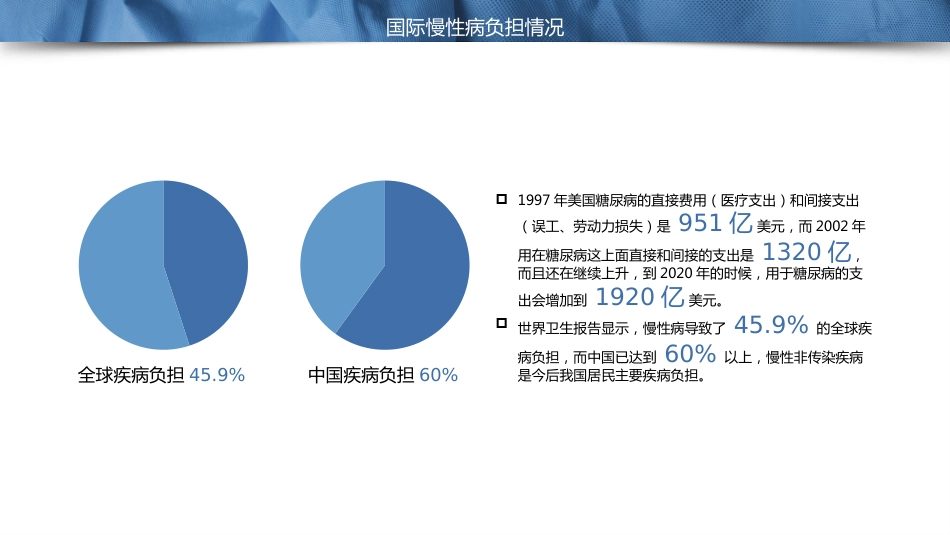 国际慢性病负担情况

全球疾病负担 45.9%

中国疾病负担 60%

1997 年美国糖尿病的直接费用（医疗支出）和间接支出（误工、劳动力损失）是 951 亿 美元，而 2002 年用在糖尿病这上面直接和间接的支出是 1320 亿，而且还在继续上升，到 2020 年的时候，用于糖尿病的支出会增加到 1920 亿 美元。

世界卫生报告显示，慢性病导致了 45.9% 的全球疾病负担，而中国已达到 60% 以上，慢性非传染疾病是今后我国居民主要疾病负担。